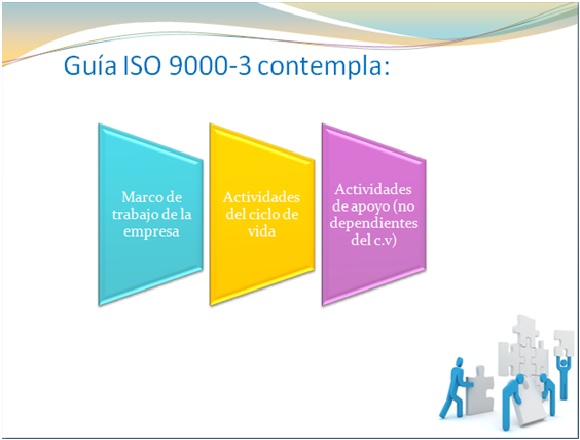 Guía ISO 9000-3 contempla:

Marco de trabajo de la empresa

Actividades del ciclo de vida

Actividades de apoyo (no dependientes del c.v)